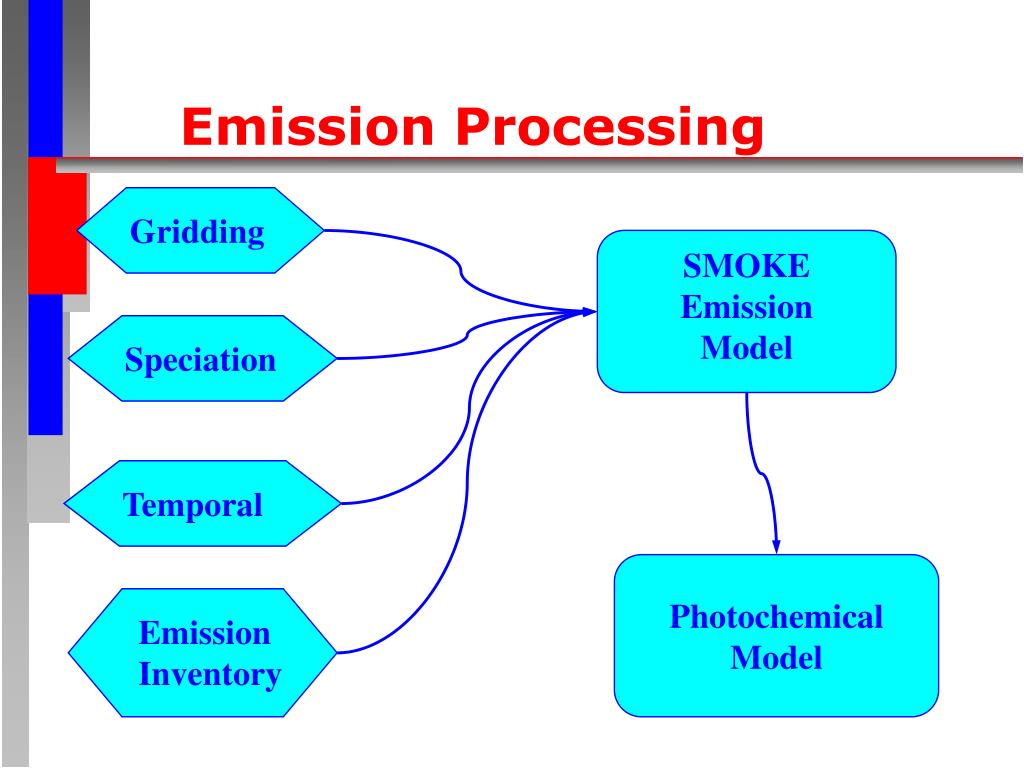 Emission Processing

Gridding

Speciation

Temporal

Emission Inventory

SMOKE Emission Model

Photochemical Model